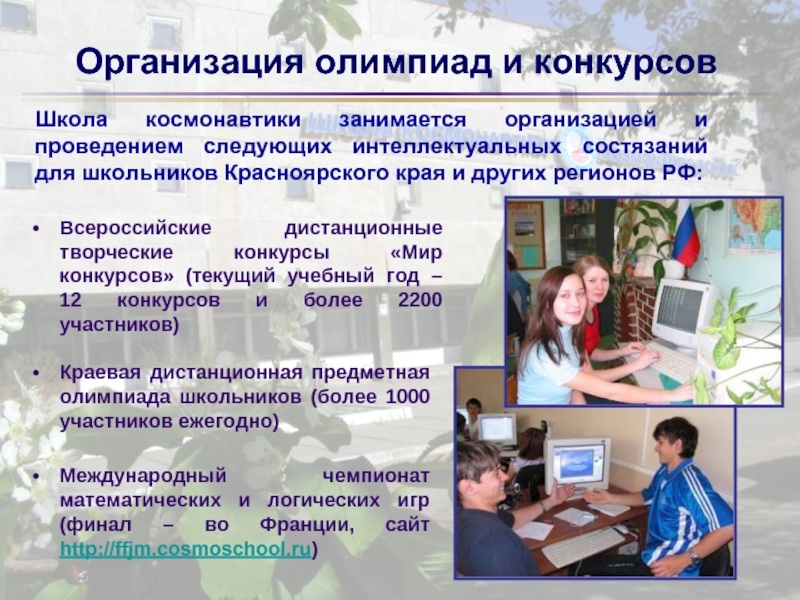 Организация олимпиад и конкурсов

Школа космонавтики занимается организацией и проведением следующих интеллектуальных состязаний для школьников Красноярского края и других регионов РФ:

• Всероссийские дистанционные творческие конкурсы «Мир конкурсов» (текущий учебный год – 12 конкурсов и более 2200 участников)

• Краевая дистанционная предметная олимпиада школьников (более 1000 участников ежегодно)

• Международный чемпионат математических и логических игр (финал – во Франции, сайт http://ffjm.cosmoschool.ru)